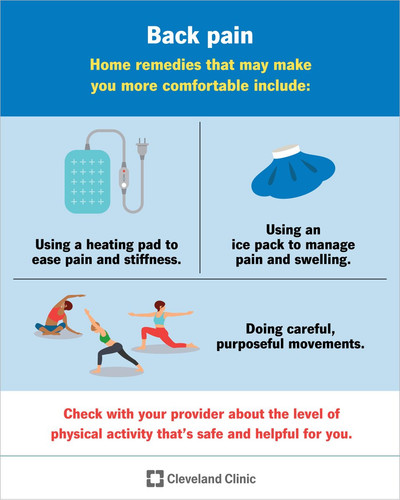 Back pain

Home remedies that may make you more comfortable include:

Using a heating pad to ease pain and stiffness.

Using an ice pack to manage pain and swelling.

Doing careful, purposeful movements.

Check with your provider about the level of physical activity that's safe and helpful for you.

Cleveland Clinic